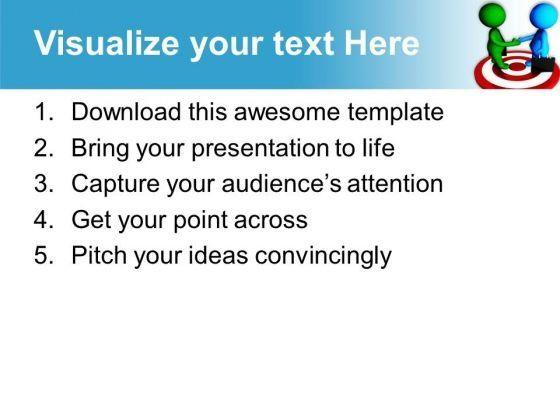 Visualize your text Here

1. Download this awesome template
2. Bring your presentation to life
3. Capture your audience's attention
4. Get your point across
5. Pitch your ideas convincingly